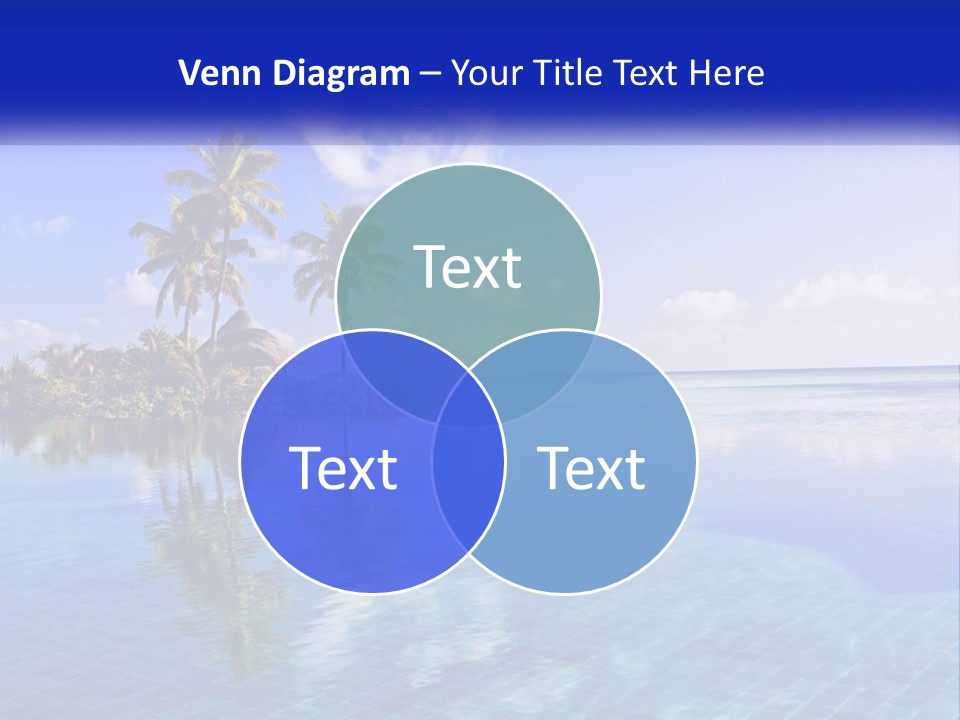 Venn Diagram – Your Title Text Here

Text

Text

Text